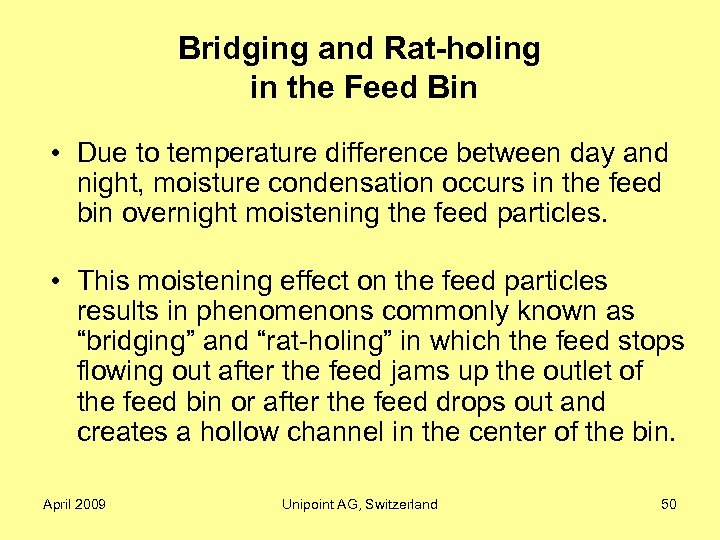 Bridging and Rat-holing in the Feed Bin

• Due to temperature difference between day and night, moisture condensation occurs in the feed bin overnight moistening the feed particles.

• This moistening effect on the feed particles results in phenomenons commonly known as “bridging” and “rat-holing” in which the feed stops flowing out after the feed jams up the outlet of the feed bin or after the feed drops out and creates a hollow channel in the center of the bin.

April 2009

Unipoint AG, Switzerland

50